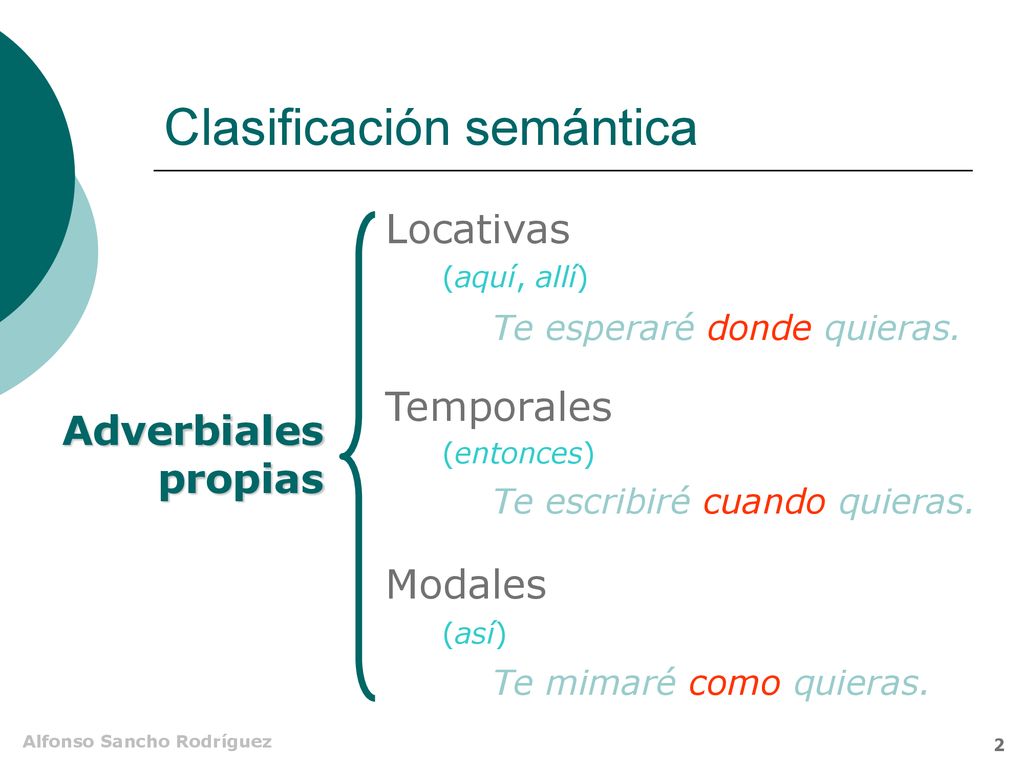 Clasificación semántica

Adverbiales propias

Locativas
(aquí, allí)
Te esperaré donde quieras.

Temporales
(entonces)
Te escribiré cuando quieras.

Modales
(así)
Te mimaré como quieras.

Alfonso Sancho Rodríguez

2